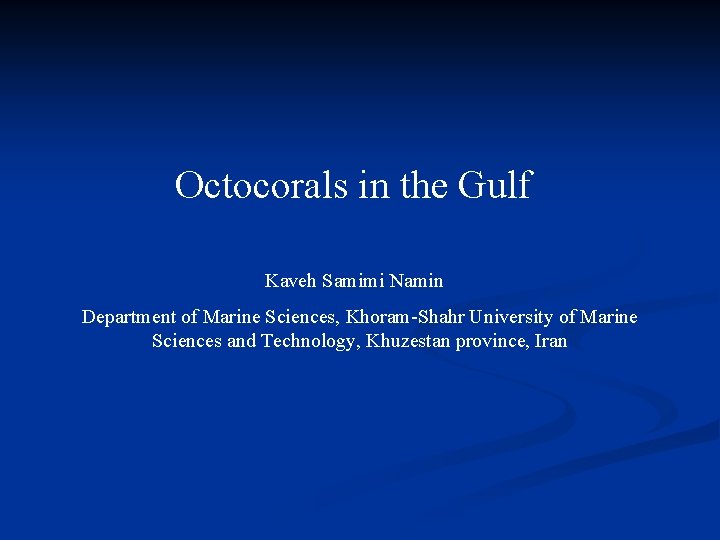 Octocorals in the Gulf

Kaveh Samimi Namin

Department of Marine Sciences, Khoram-Shahr University of Marine Sciences and Technology, Khuzestan province, Iran